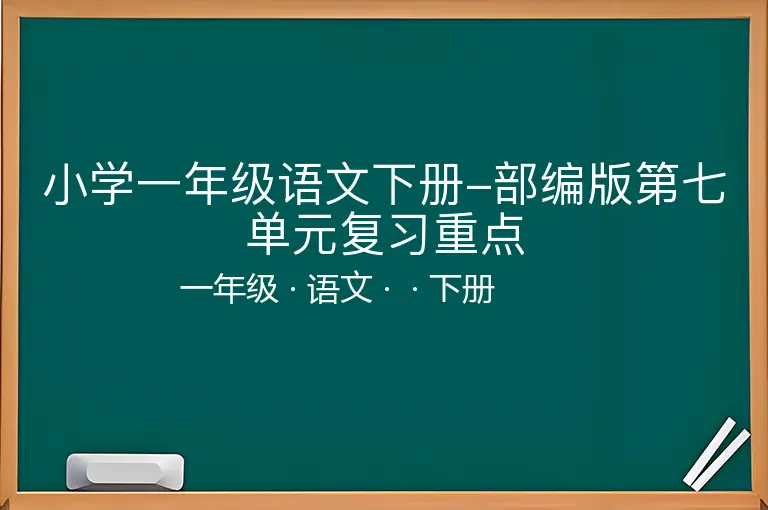 小学一年级语文下册–部编版第七单元复习重点

一年级 · 语文 · · 下册